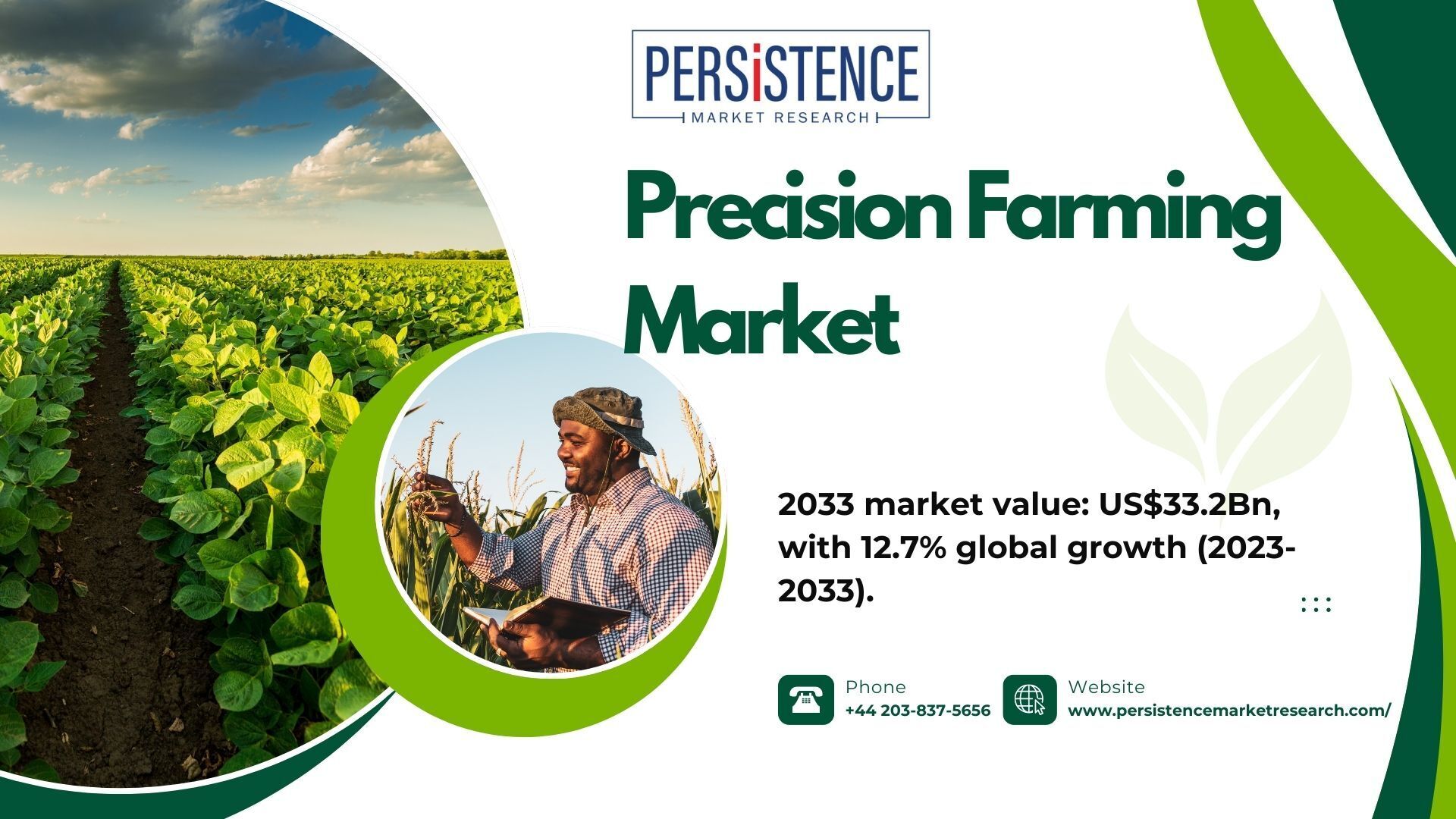 PERSiSTENCE
MARKET RESEARCH

Precision Farming Market

2033 market value: US$33.2Bn, with 12.7% global growth (2023-2033).

Phone
+44 203-837-5656

Website
www.persistencemarketresearch.com/